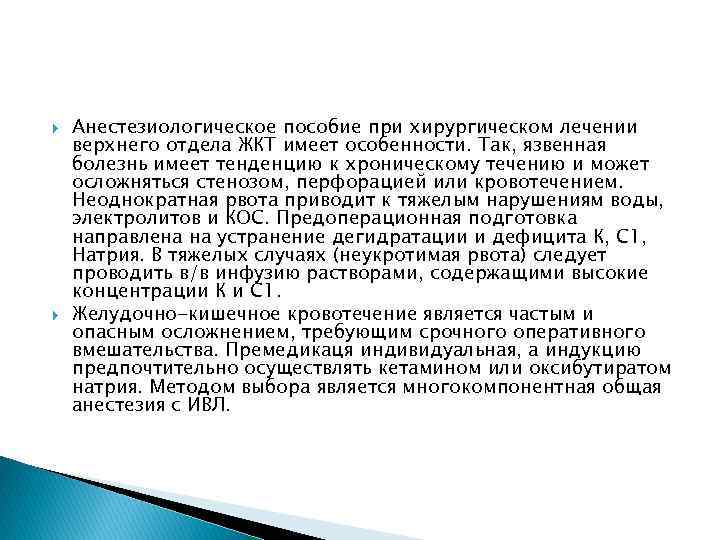 Анестезиологическое пособие при хирургическом лечении верхнего отдела ЖКТ имеет особенности. Так, язвенная болезнь имеет тенденцию к хроническому течению и может осложняться стенозом, перфорацией или кровотечением. Неоднократная рвота приводит к тяжелым нарушениям воды, электролитов и КОС. Предоперационная подготовка направлена на устранение дегидратации и дефицита К, С1, Натрия. В тяжелых случаях (неукротимая рвота) следует проводить в/в инфузию растворами, содержащими высокие концентрации К и С1.

Желудочно-кишечное кровотечение является частым и опасным осложнением, требующим срочного оперативного вмешательства. Премедикаця индивидуальная, а индукцию предпочтительно осуществлять кетамином или оксибутиратом натрия. Методом выбора является многокомпонентная общая анестезия с ИВЛ.